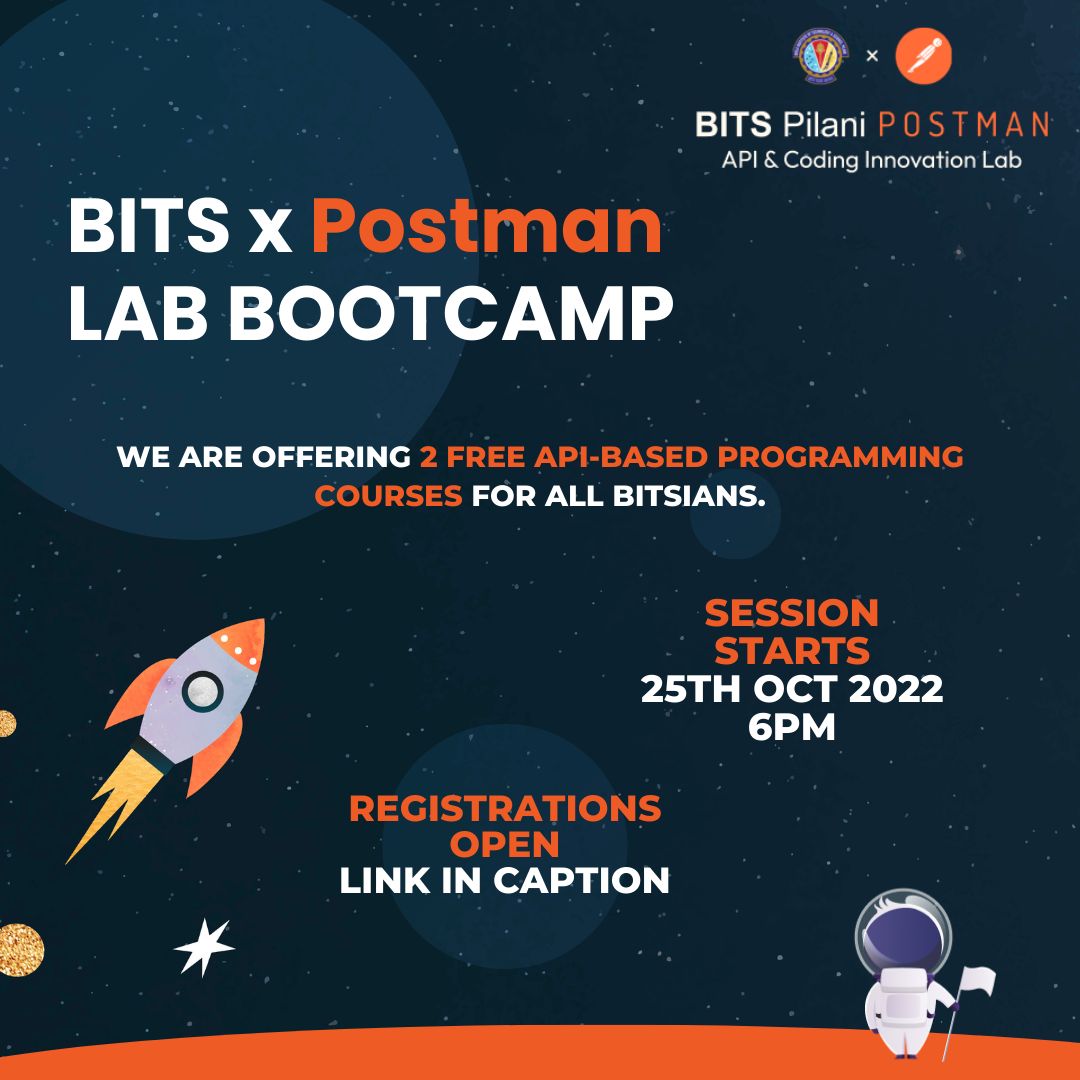 ×

BITS Pilani POSTMAN
API & Coding Innovation Lab

BITS x Postman
LAB BOOTCAMP

WE ARE OFFERING 2 FREE API-BASED PROGRAMMING COURSES FOR ALL BITSIANS.

SESSION STARTS
25TH OCT 2022
6PM

REGISTRATIONS OPEN
LINK IN CAPTION